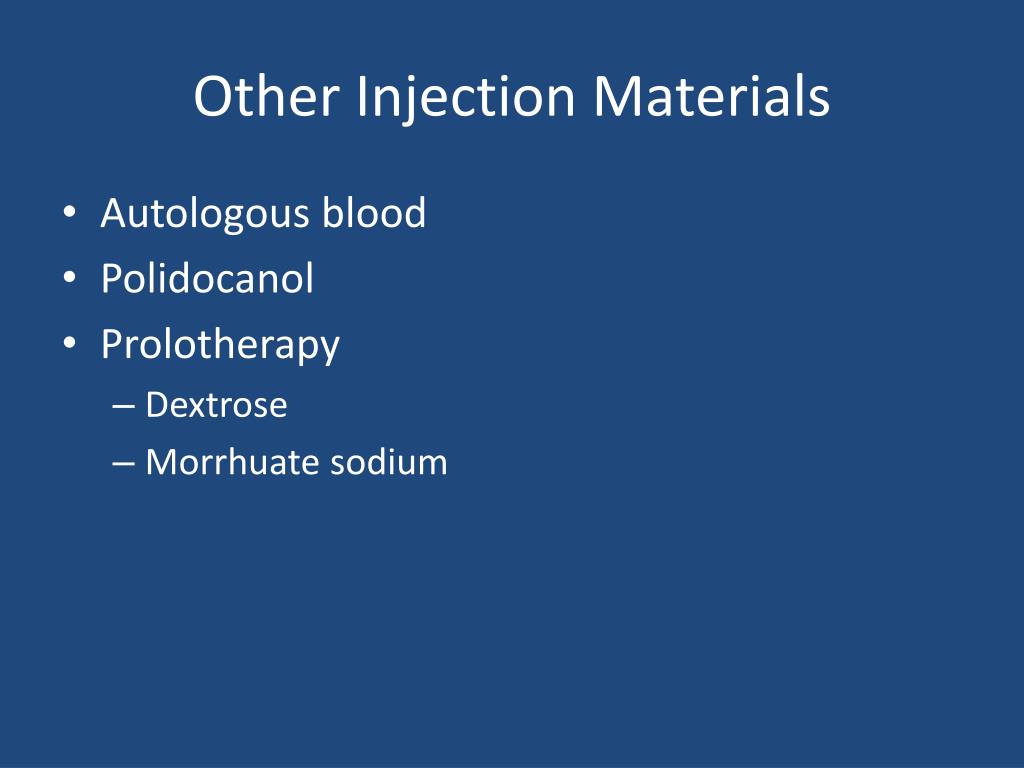 Other Injection Materials

• Autologous blood
• Polidocanol
• Prolotherapy
– Dextrose
– Morrhuate sodium